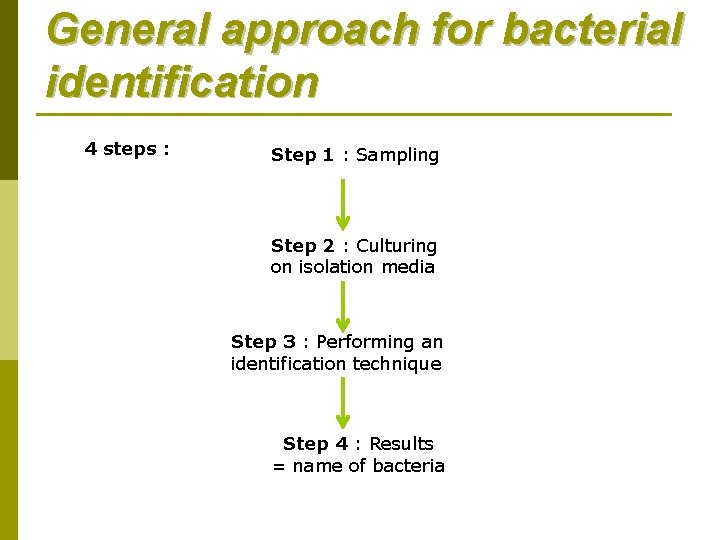 General approach for bacterial identification

4 steps :

Step 1 : Sampling

Step 2 : Culturing on isolation media

Step 3 : Performing an identification technique

Step 4 : Results = name of bacteria